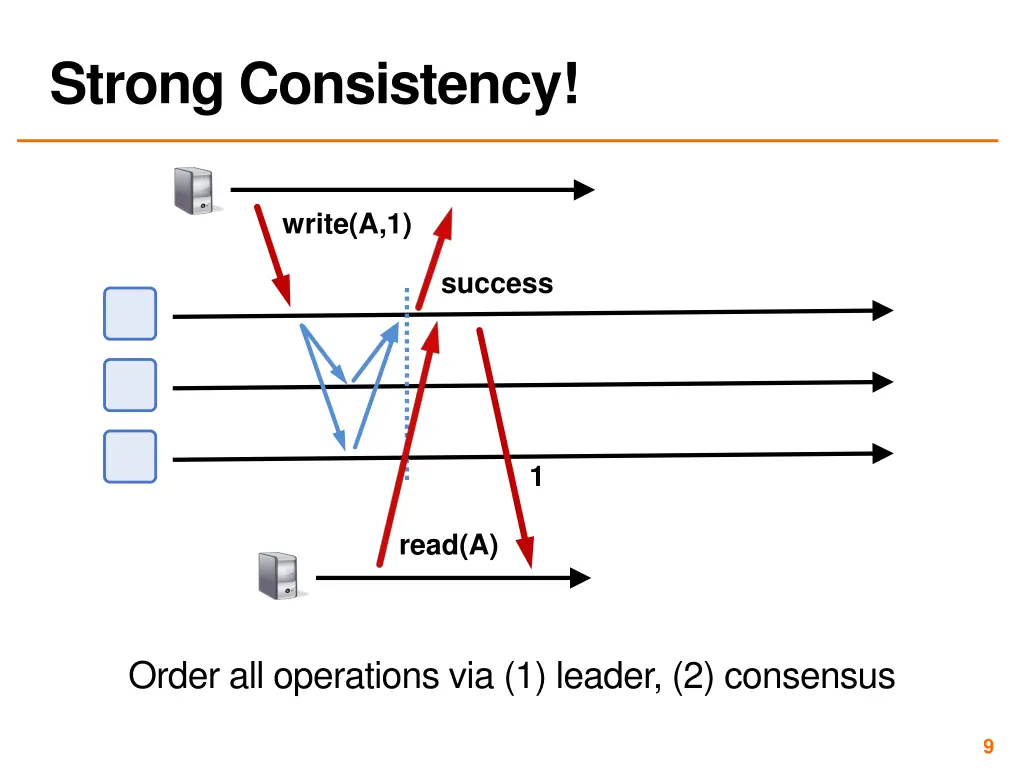 Strong Consistency!

write(A,1)

success

1

read(A)

Order all operations via (1) leader, (2) consensus

9